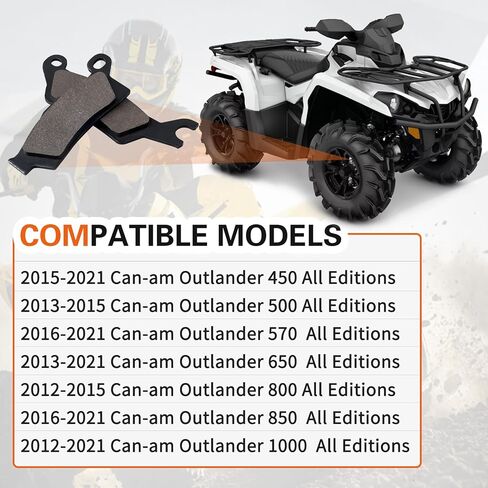 COMPATIBLE MODELS

2015-2021 Can-am Outlander 450 All Editions
2013-2015 Can-am Outlander 500 All Editions
2016-2021 Can-am Outlander 570 All Editions
2013-2021 Can-am Outlander 650 All Editions
2012-2015 Can-am Outlander 800 All Editions
2016-2021 Can-am Outlander 850 All Editions
2012-2021 Can-am Outlander 1000 All Editions